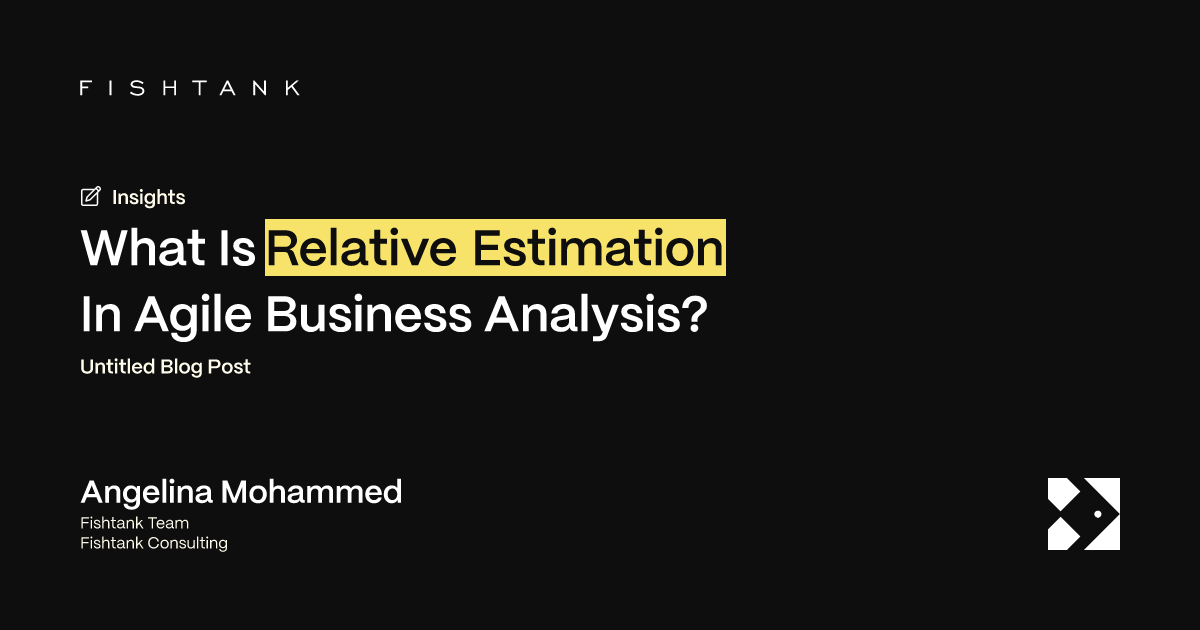 FISHTANK

Insights

What Is Relative Estimation In Agile Business Analysis?

Untitled Blog Post

Angelina Mohammed

Fishtank Team
Fishtank Consulting